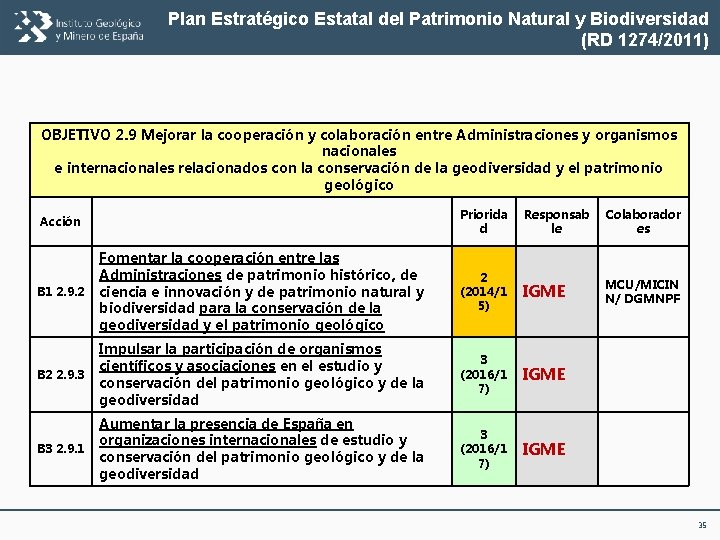 Instituto Geológico y Minero de España

Plan Estratégico Estatal del Patrimonio Natural y Biodiversidad (RD 1274/2011)

OBJETIVO 2.9 Mejorar la cooperación y colaboración entre Administraciones y organismos nacionales e internacionales relacionados con la conservación de la geodiversidad y el patrimonio geológico

| Acción | | Prioridad | Responsable | Colaboradores |
|---|---|---|---|---|
| B1 2.9.2 | Fomentar la cooperación entre las Administraciones de patrimonio histórico, de ciencia e innovación y de patrimonio natural y biodiversidad para la conservación de la geodiversidad y el patrimonio geológico | 2 (2014/15) | IGME | MCU/MICINN/ DGMNPF |
| B2 2.9.3 | Impulsar la participación de organismos científicos y asociaciones en el estudio y conservación del patrimonio geológico y de la geodiversidad | 3 (2016/17) | IGME | |
| B3 2.9.1 | Aumentar la presencia de España en organizaciones internacionales de estudio y conservación del patrimonio geológico y de la geodiversidad | 3 (2016/17) | IGME | |

35